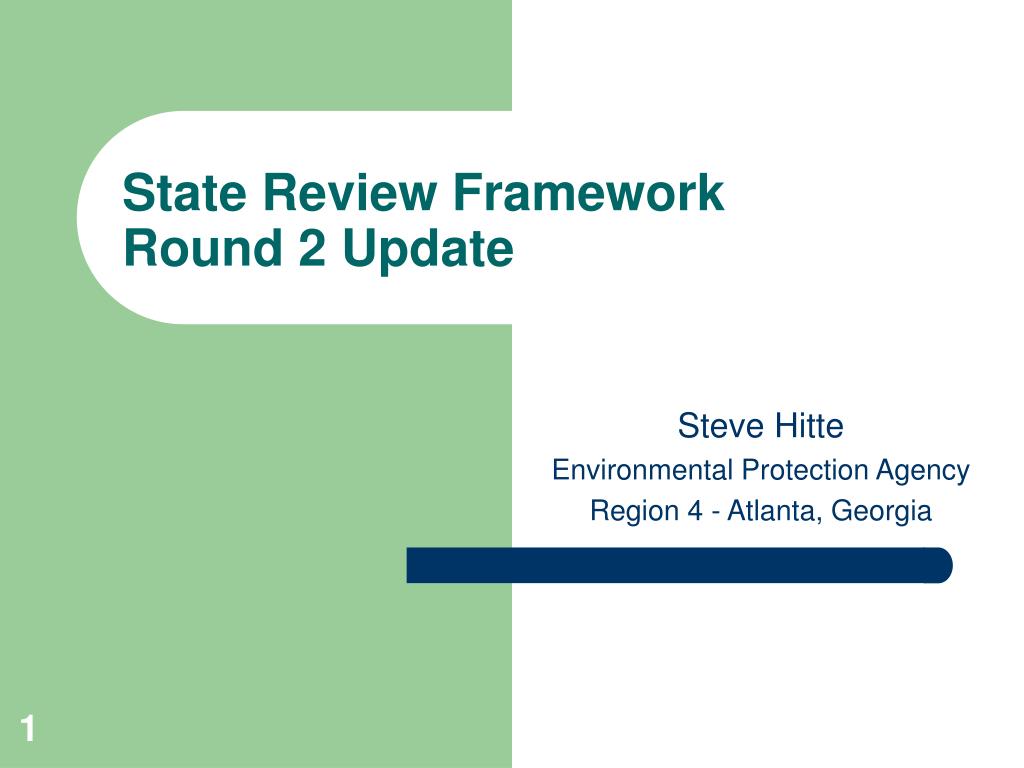 State Review Framework
Round 2 Update

Steve Hitte
Environmental Protection Agency
Region 4 - Atlanta, Georgia

1